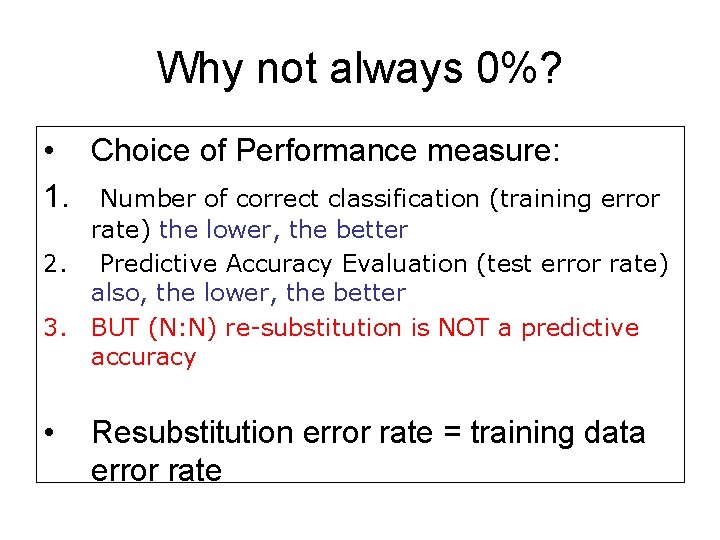 Why not always 0%?

• Choice of Performance measure:

1. Number of correct classification (training error rate) the lower, the better

2. Predictive Accuracy Evaluation (test error rate) also, the lower, the better

3. BUT (N:N) re-substitution is NOT a predictive accuracy

• Resubstitution error rate = training data error rate